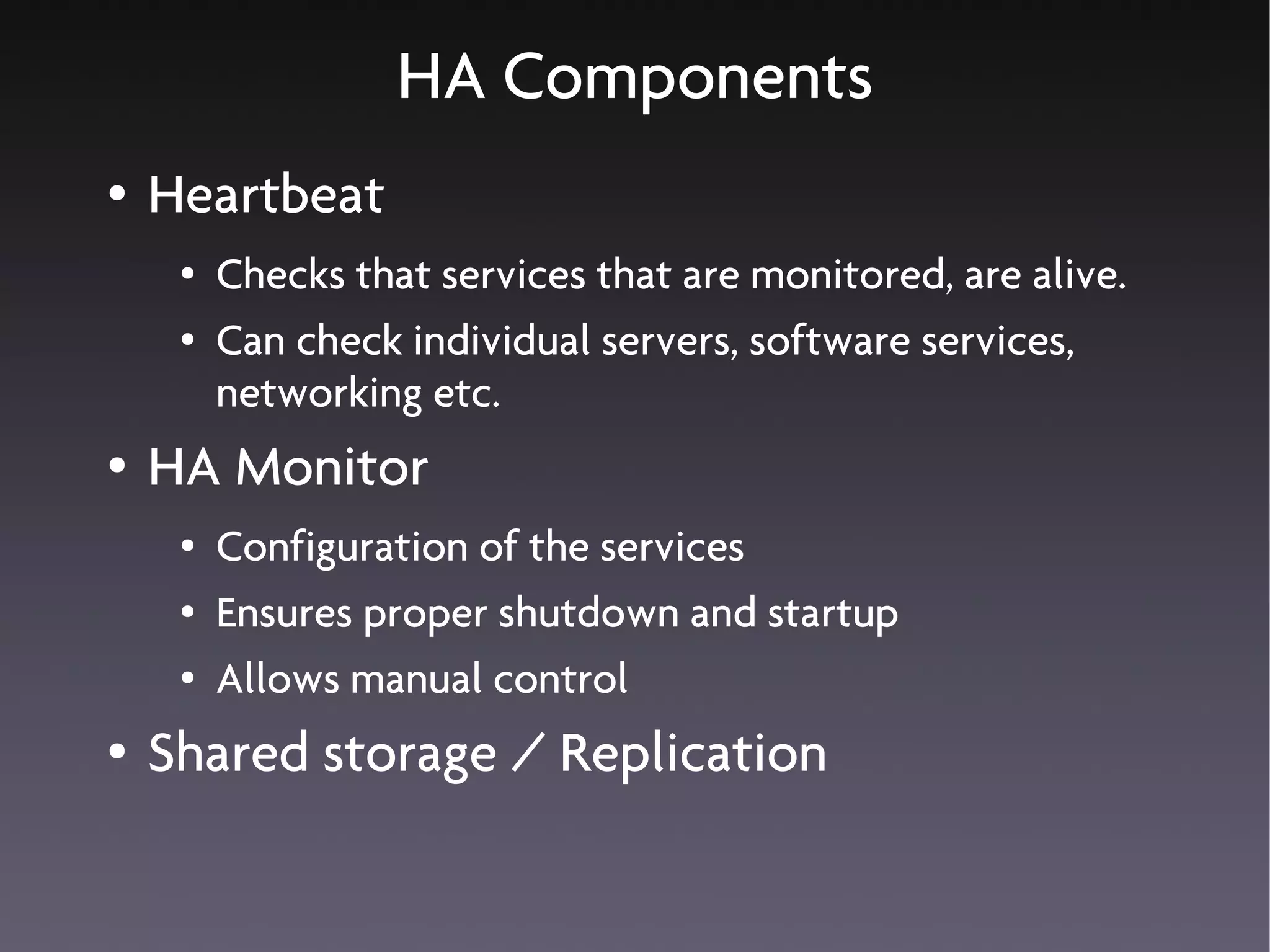 HA Components

• Heartbeat

• Checks that services that are monitored, are alive.

• Can check individual servers, software services, networking etc.

• HA Monitor

• Configuration of the services

• Ensures proper shutdown and startup

• Allows manual control

• Shared storage / Replication